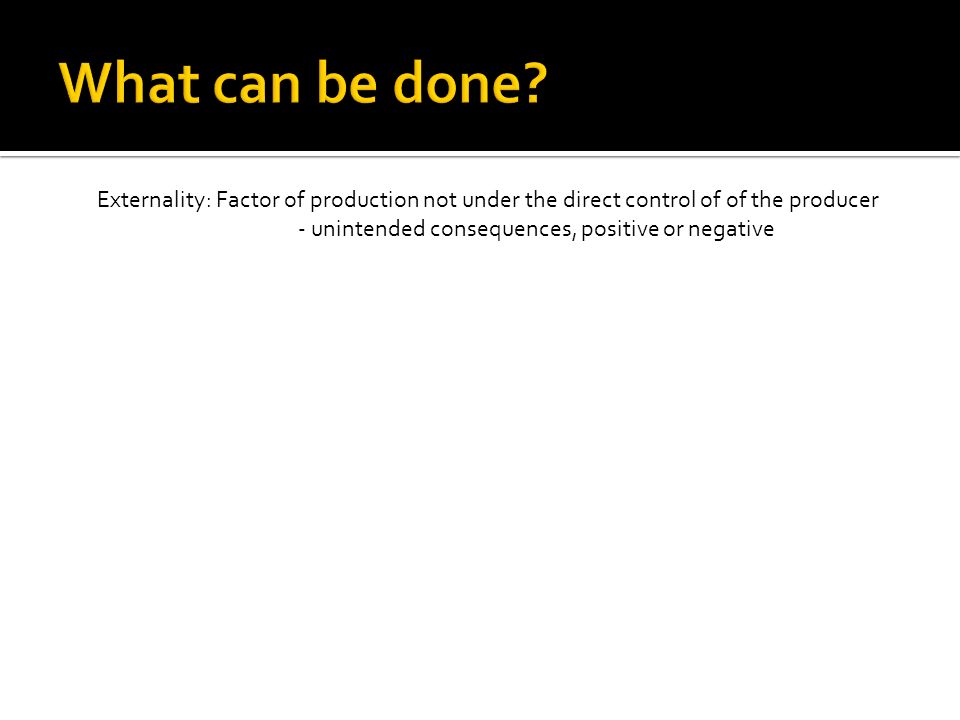 What can be done?

Externality: Factor of production not under the direct control of of the producer
- unintended consequences, positive or negative